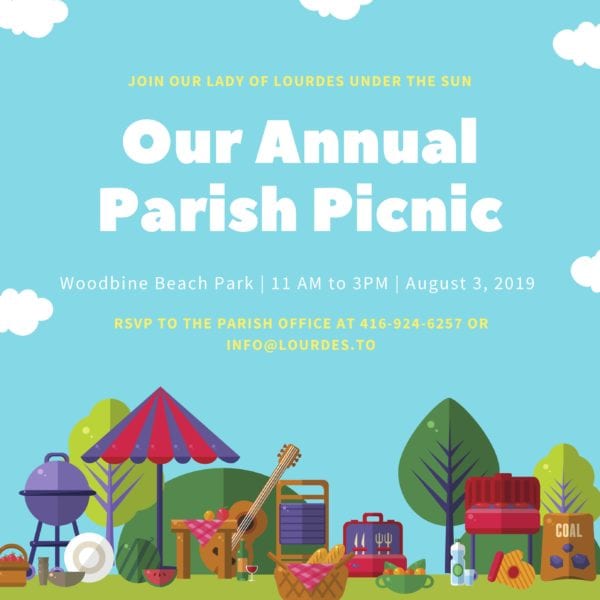 JOIN OUR LADY OF LOURDES UNDER THE SUN

Our Annual Parish Picnic

Woodbine Beach Park | 11 AM to 3PM | August 3, 2019

RSVP TO THE PARISH OFFICE AT 416-924-6257 OR INFO@LOURDES.TO

COAL